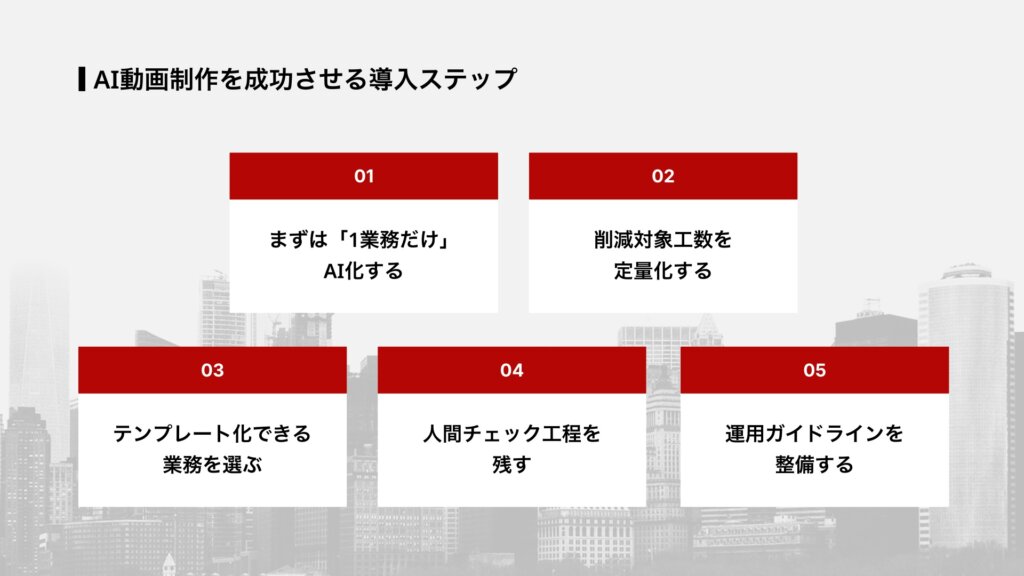 AI動画制作を成功させる導入ステップ

01

まずは「1業務だけ」AI化する

02

削減対象工数を定量化する

03

テンプレート化できる業務を選ぶ

04

人間チェック工程を残す

05

運用ガイドラインを整備する